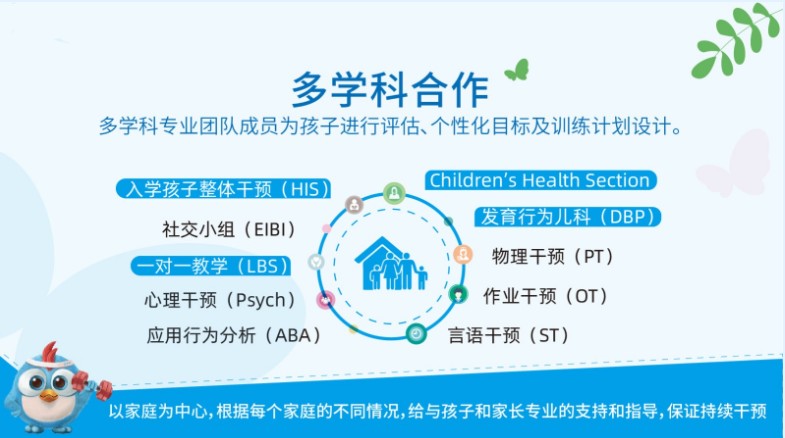 多学科合作

多学科专业团队成员为孩子进行评估、个性化目标及训练计划设计。

入学孩子整体干预（HIS）

社交小组（EIBI）

一对一教学（LBS）

心理干预（Psych）

应用行为分析（ABA）

Children's Health Section

发育行为儿科（DBP）

物理干预（PT）

作业干预（OT）

言语干预（ST）

以家庭为中心，根据每个家庭的不同情况，给与孩子和家长专业的支持和指导，保证持续干预